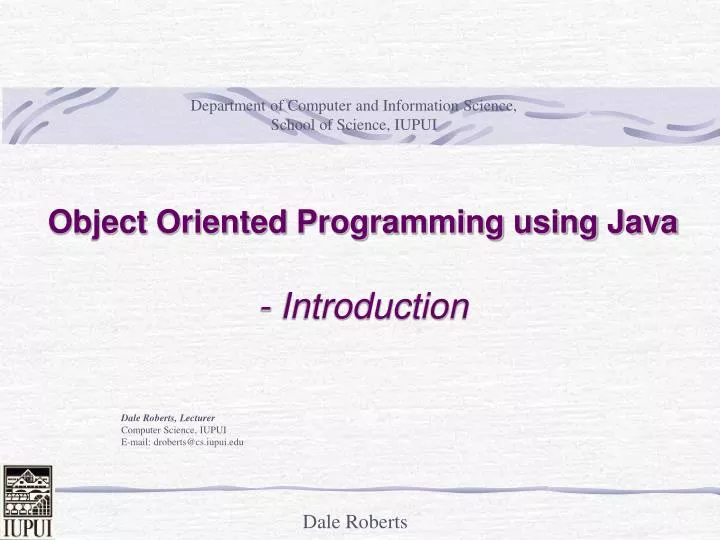 Department of Computer and Information Science,
School of Science, IUPUI

Object Oriented Programming using Java

- Introduction

Dale Roberts, Lecturer
Computer Science, IUPUI
E-mail: droberts@cs.iupui.edu

IUPUI

Dale Roberts